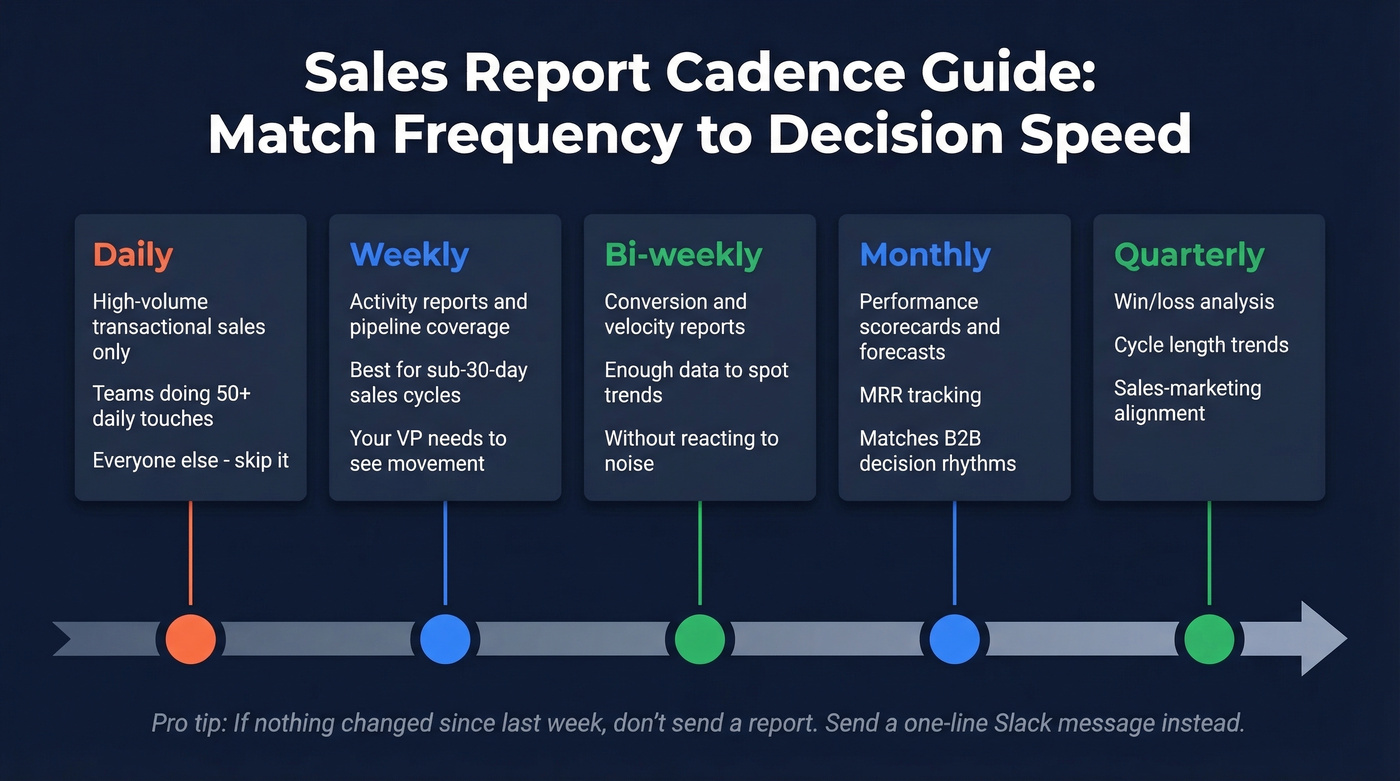 Sales Report Cadence Guide: Match Frequency to Decision Speed

Daily

High-volume transactional sales only

Teams doing 50+ daily touches

Everyone else - skip it

Weekly

Activity reports and pipeline coverage

Best for sub-30-day sales cycles

Your VP needs to see movement

Bi-weekly

Conversion and velocity reports

Enough data to spot trends

Without reacting to noise

Monthly

Performance scorecards and forecasts

MRR tracking

Matches B2B decision rhythms

Quarterly

Win/loss analysis

Cycle length trends

Sales-marketing alignment

Pro tip: If nothing changed since last week, don't send a report. Send a one-line Slack message instead.